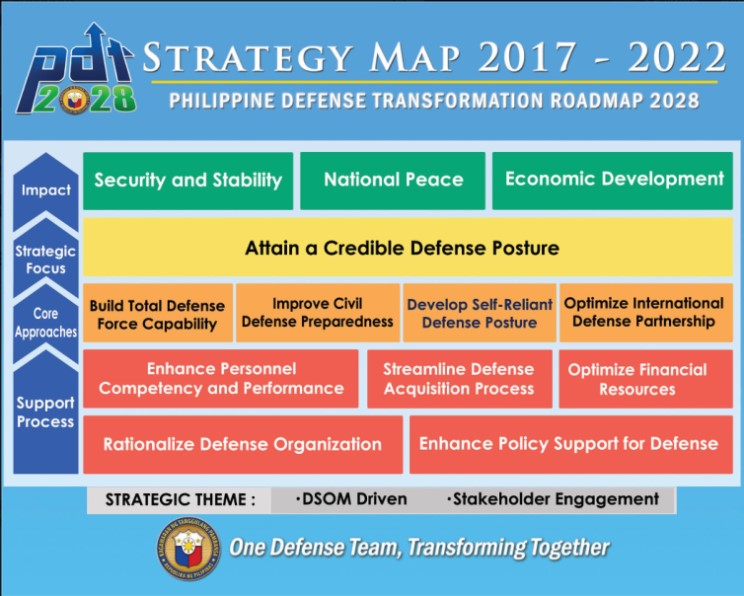 pdt 2028

STRATEGY MAP 2017 - 2022

PHILIPPINE DEFENSE TRANSFORMATION ROADMAP 2028

Impact

Security and Stability

National Peace

Economic Development

Strategic Focus

Attain a Credible Defense Posture

Core Approaches

Build Total Defense Force Capability

Improve Civil Defense Preparedness

Develop Self-Reliant Defense Posture

Optimize International Defense Partnership

Support Process

Enhance Personnel Competency and Performance

Streamline Defense Acquisition Process

Optimize Financial Resources

Rationalize Defense Organization

Enhance Policy Support for Defense

STRATEGIC THEME : ·DSOM Driven ·Stakeholder Engagement

KAGAWARAN NG TANGGULANG PAMBANSA
REPUBLIKA NG PILIPINAS

One Defense Team, Transforming Together